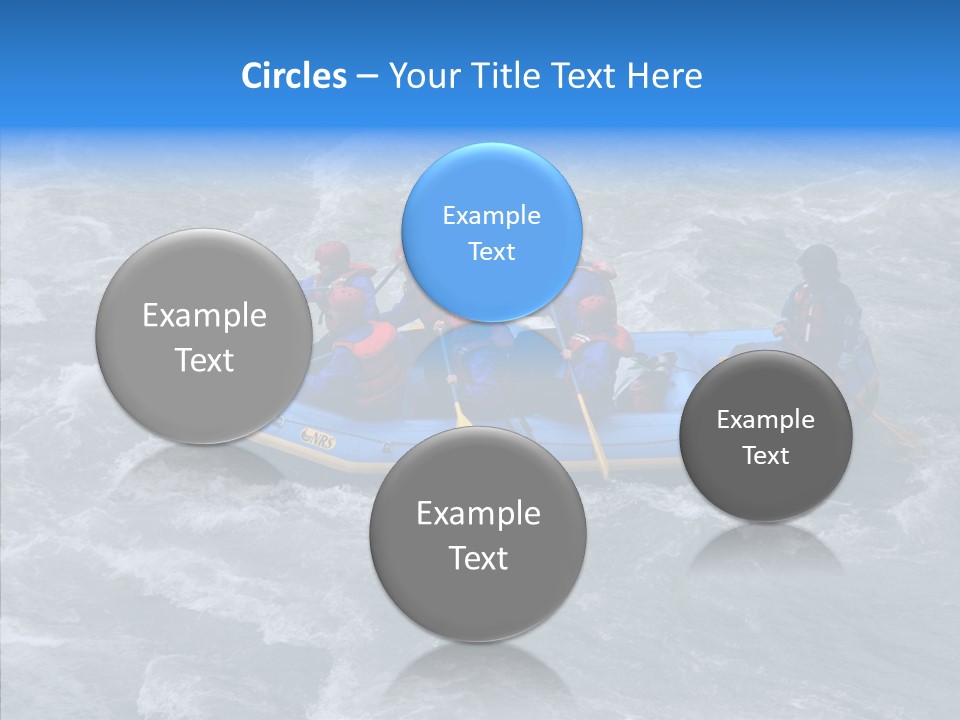 Circles – Your Title Text Here

Example Text

Example Text

Example Text

Example Text

NRS